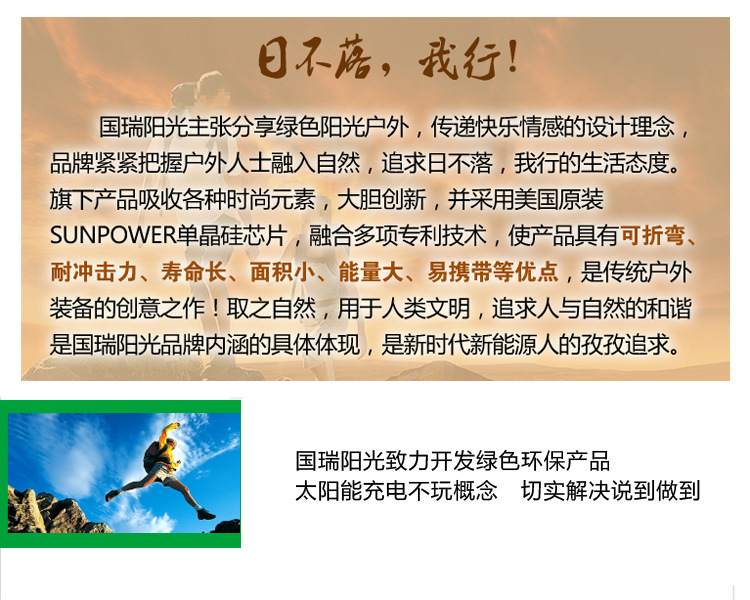 日不落，我行！

国瑞阳光主张分享绿色阳光户外，传递快乐情感的设计理念，品牌紧紧把握户外人士融入自然，追求日不落，我行的生活态度。旗下产品吸收各种时尚元素，大胆创新，并采用美国原装SUNPOWER单晶硅芯片，融合多项专利技术，使产品具有可折弯、耐冲击力、寿命长、面积小、能量大、易携带等优点，是传统户外装备的创意之作！取之自然，用于人类文明，追求人与自然的和谐是国瑞阳光品牌内涵的具体体现，是新时代新能源人的孜孜追求。

国瑞阳光致力开发绿色环保产品
太阳能充电不玩概念　切实解决说到做到